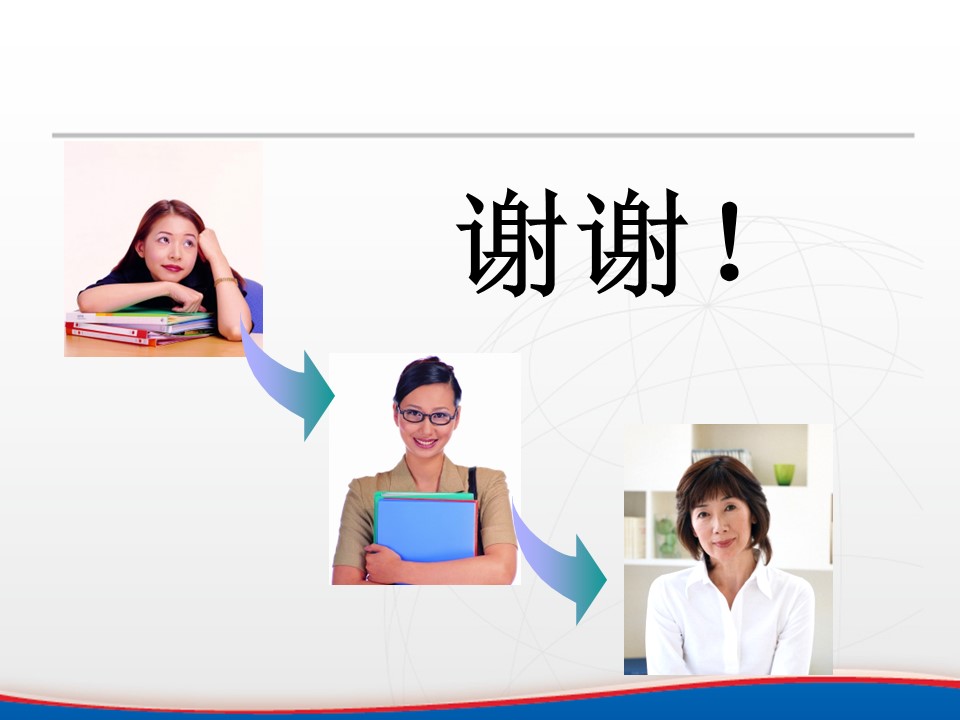 谢谢！